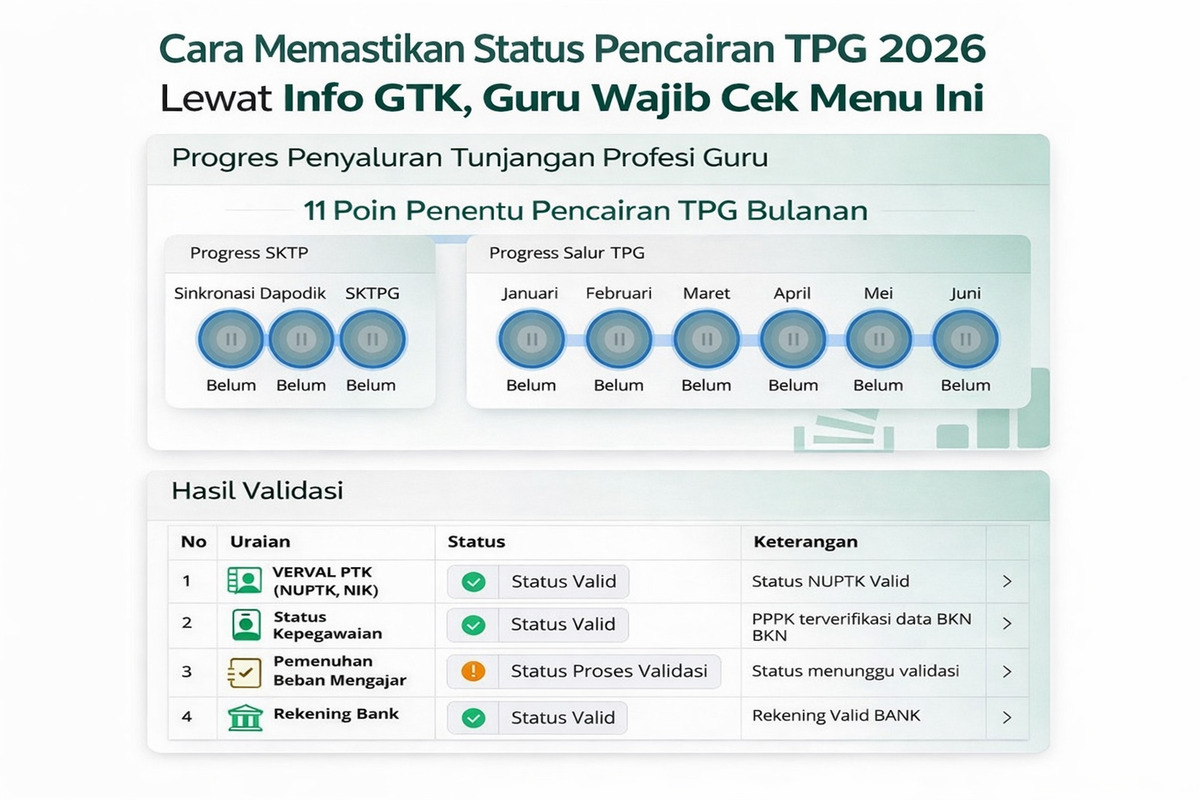 Cara Memastikan Status Pencairan TPG 2026 Lewat Info GTK, Guru Wajib Cek Menu Ini

Progres Penyaluran Tunjangan Profesi Guru

11 Poin Penentu Pencairan TPG Bulanan

Progress SKTP

Sinkronasi Dapodik SKTPG

Belum Belum Belum

Progress Salur TPG

Januari Februari Maret April Mei Juni

Belum Belum Belum Belum Belum Belum

Hasil Validasi

| No | Uraian | Status | Keterangan | |
|---|---|---|---|---|
| 1 | VERVAL PTK (NUPTK, NIK) | Status Valid | Status NUPTK Valid | > |
| 2 | Status Kepegawaian | Status Valid | PPPK terverifikasi data BKN BKN | > |
| 3 | Pemenuhan Beban Mengajar | Status Proses Validasi | Status menunggu validasi | > |
| 4 | Rekening Bank | Status Valid | Rekening Valid BANK | > |